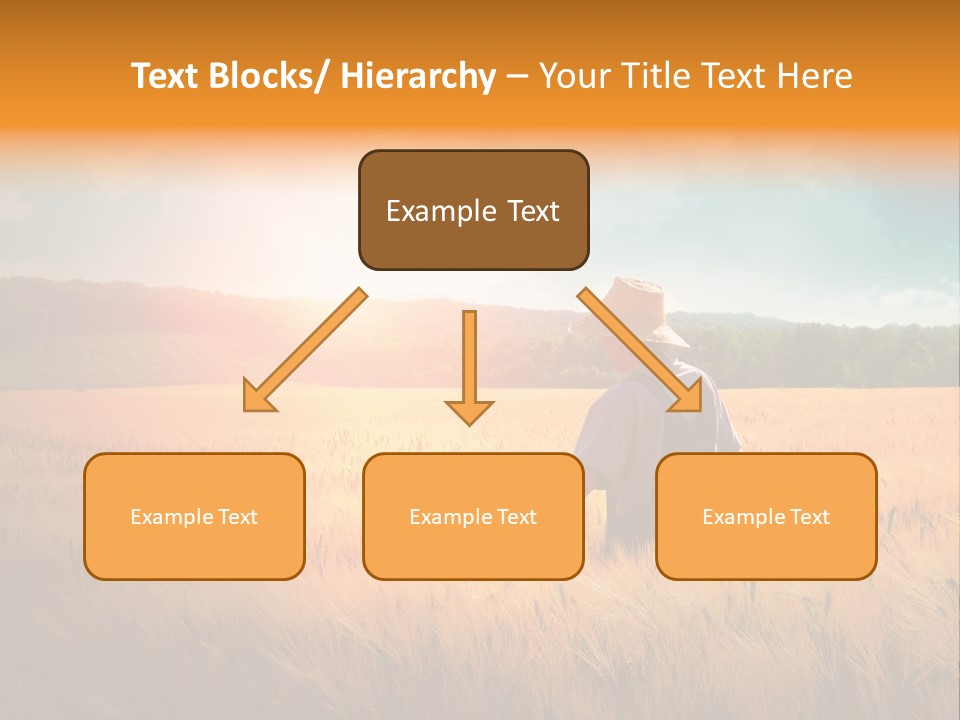 Text Blocks/ Hierarchy – Your Title Text Here

Example Text

Example Text

Example Text

Example Text